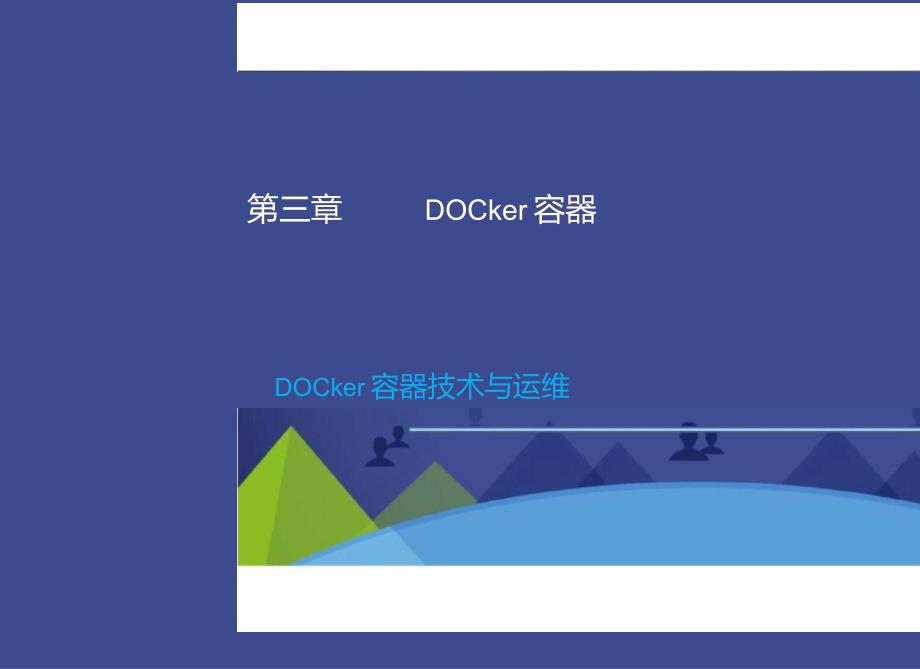 第三章 DOCker 容器

DOCker 容器技术与运维